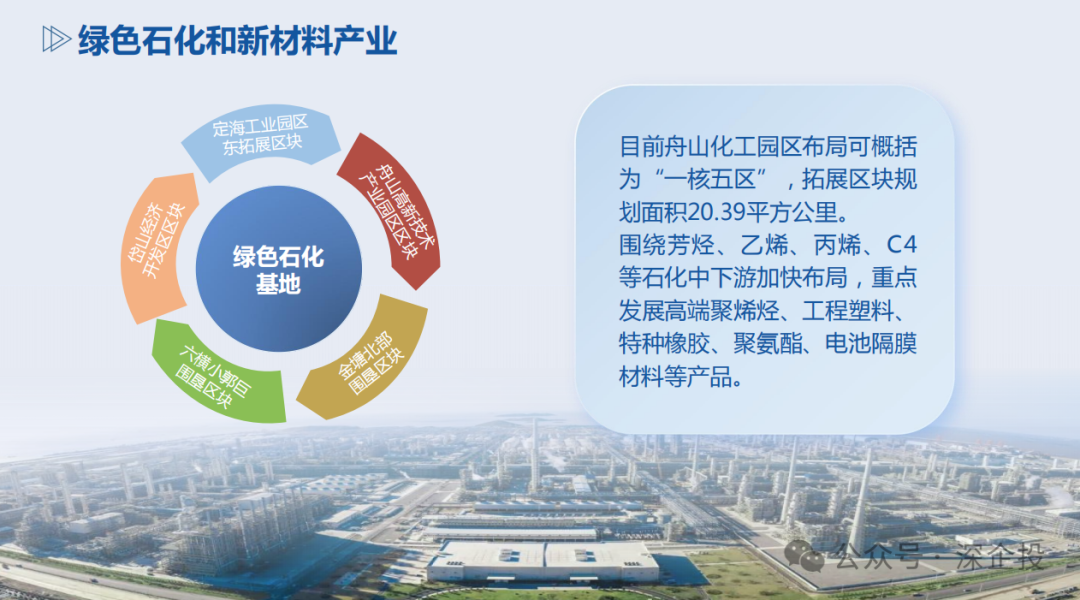 绿色石化和新材料产业

定海工业园区东拓展区块

舟山高新技术产业园区区块

金塘北部围垦区块

六横小郭巨围垦区块

岱山经济开发区区块

绿色石化基地

目前舟山化工园区布局可概括为“一核五区”，拓展区块规划面积20.39平方公里。
围绕芳烃、乙烯、丙烯、C4等石化中下游加快布局，重点发展高端聚烯烃、工程塑料、特种橡胶、聚氨酯、电池隔膜材料等产品。

公众号 · 深企投